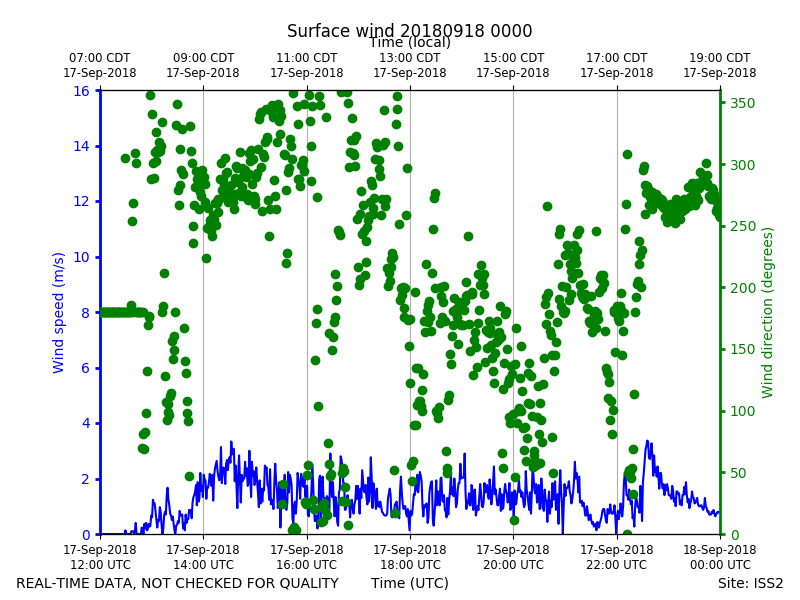 Surface wind 20180918 0000

Time (local)

07:00 CDT 17-Sep-2018
09:00 CDT 17-Sep-2018
11:00 CDT 17-Sep-2018
13:00 CDT 17-Sep-2018
15:00 CDT 17-Sep-2018
17:00 CDT 17-Sep-2018
19:00 CDT 17-Sep-2018

Wind speed (m/s)

16
14
12
10
8
6
4
2
0

Wind direction (degrees)

350
300
250
200
150
100
50
0

17-Sep-2018 12:00 UTC
17-Sep-2018 14:00 UTC
17-Sep-2018 16:00 UTC
17-Sep-2018 18:00 UTC
17-Sep-2018 20:00 UTC
17-Sep-2018 22:00 UTC
18-Sep-2018 00:00 UTC

REAL-TIME DATA, NOT CHECKED FOR QUALITY

Time (UTC)

Site: ISS2